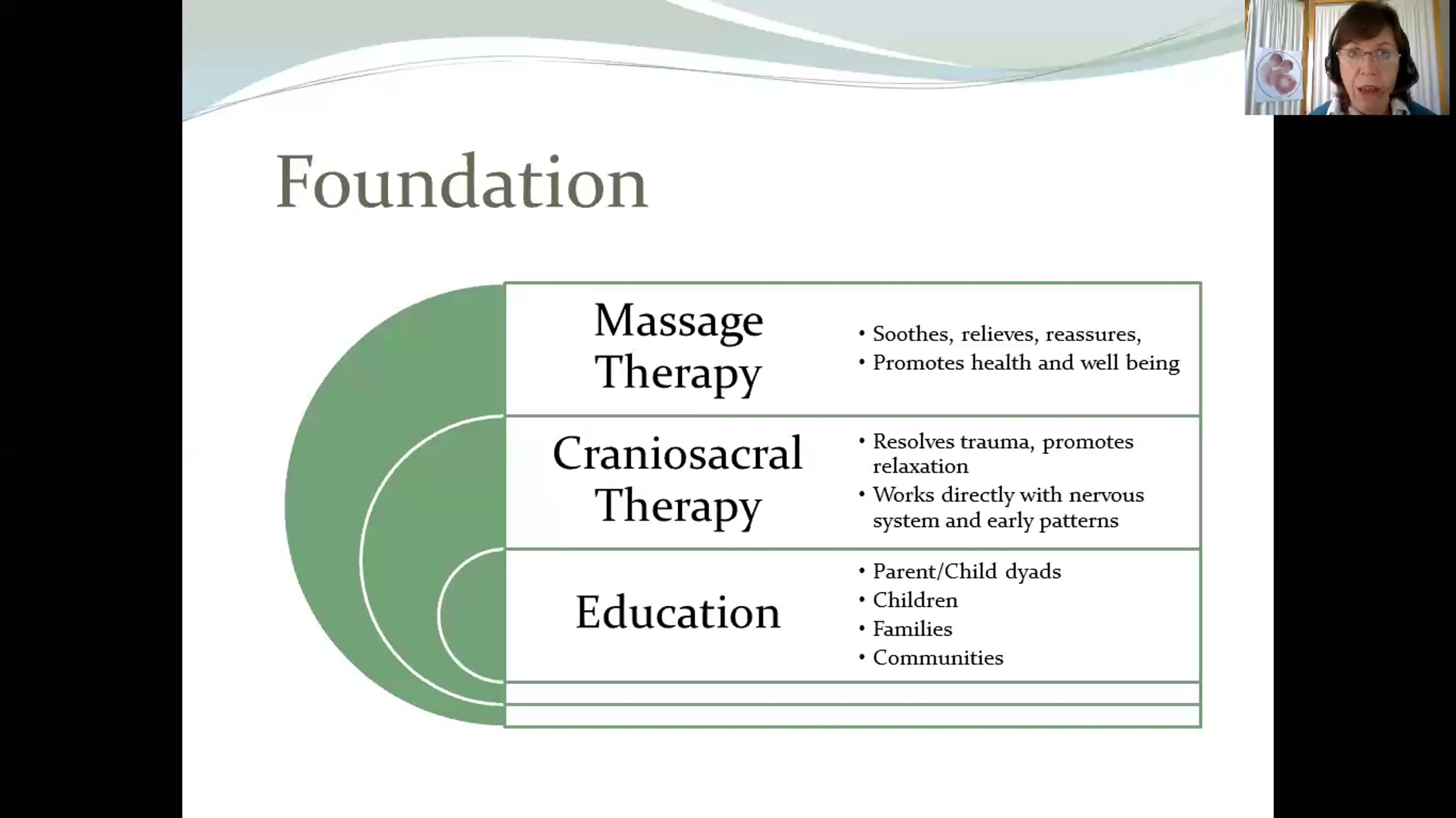 Foundation

Massage Therapy

• Soothes, relieves, reassures,
• Promotes health and well being

Craniosacral Therapy

• Resolves trauma, promotes relaxation
• Works directly with nervous system and early patterns

Education

• Parent/Child dyads
• Children
• Families
• Communities